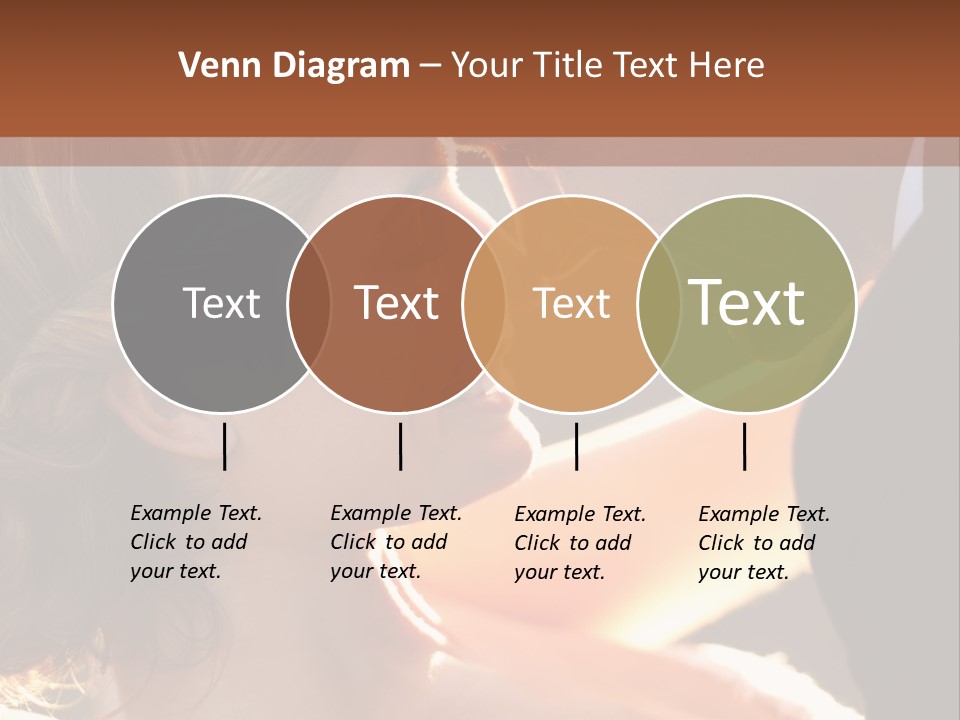 Venn Diagram – Your Title Text Here

Text

Text

Text

Text

Example Text. Click to add your text.

Example Text. Click to add your text.

Example Text. Click to add your text.

Example Text. Click to add your text.